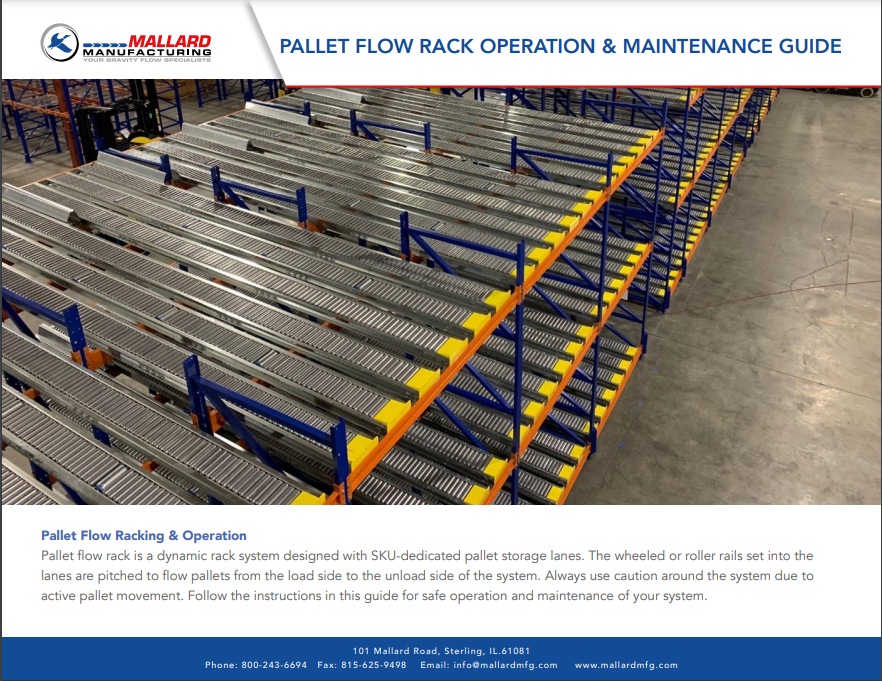 MALLARD MANUFACTURING
YOUR GRAVITY FLOW SPECIALISTS

PALLET FLOW RACK OPERATION & MAINTENANCE GUIDE

Pallet Flow Racking & Operation
Pallet flow rack is a dynamic rack system designed with SKU-dedicated pallet storage lanes. The wheeled or roller rails set into the lanes are pitched to flow pallets from the load side to the unload side of the system. Always use caution around the system due to active pallet movement. Follow the instructions in this guide for safe operation and maintenance of your system.

101 Mallard Road, Sterling, IL.61081
Phone: 800-243-6694 Fax: 815-625-9498 Email: info@mallardmfg.com www.mallardmfg.com